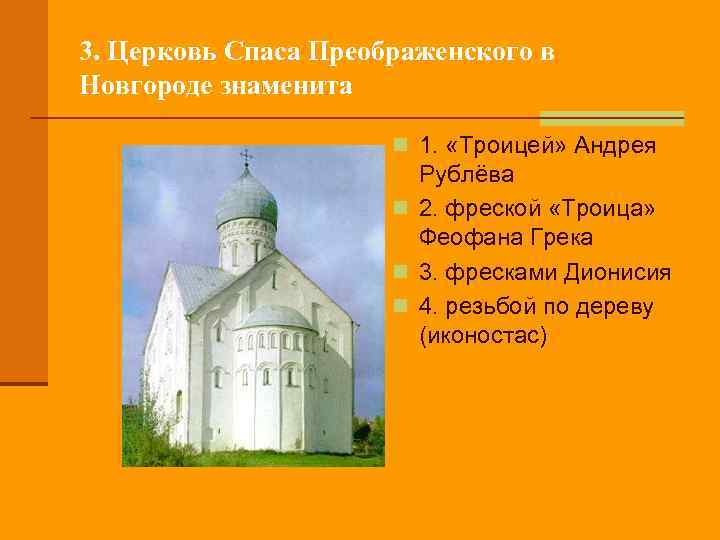 3. Церковь Спаса Преображенского в Новгороде знаменита

1. «Троицей» Андрея Рублёва

2. фреской «Троица» Феофана Грека

3. фресками Дионисия

4. резьбой по дереву (иконостас)